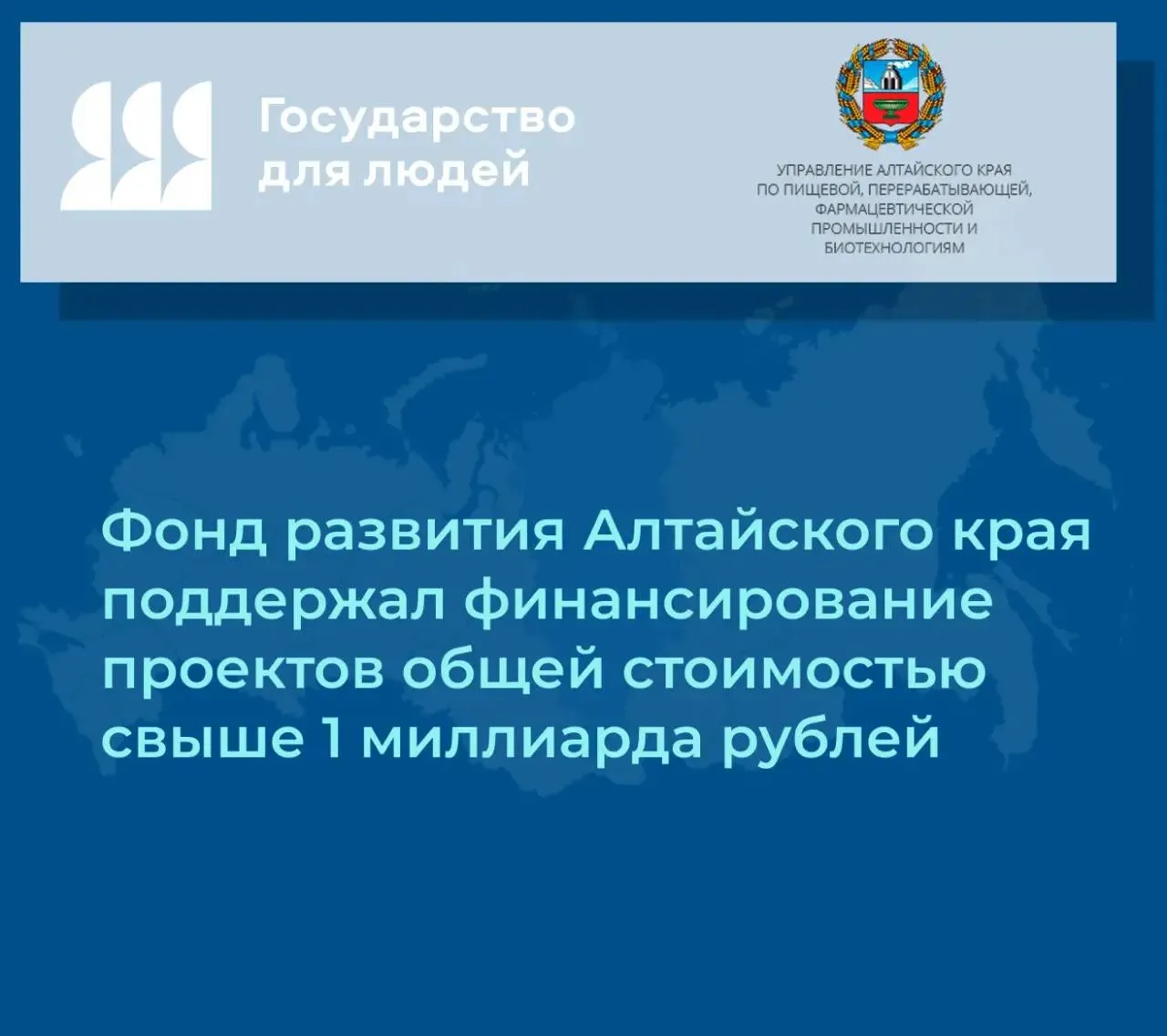 Государство для людей

УПРАВЛЕНИЕ АЛТАЙСКОГО КРАЯ ПО ПИЩЕВОЙ, ПЕРЕРАБАТЫВАЮЩЕЙ, ФАРМАЦЕВТИЧЕСКОЙ ПРОМЫШЛЕННОСТИ И БИОТЕХНОЛОГИЯМ

Фонд развития Алтайского края поддержал финансирование проектов общей стоимостью свыше 1 миллиарда рублей